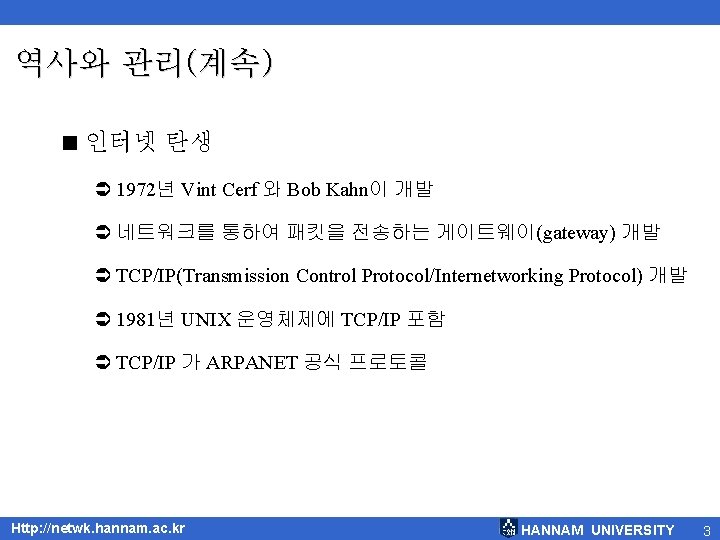 역사와 관리(계속)

■ 인터넷 탄생

➲ 1972년 Vint Cerf 와 Bob Kahn이 개발

➲ 네트워크를 통하여 패킷을 전송하는 게이트웨이(gateway) 개발

➲ TCP/IP(Transmission Control Protocol/Internetworking Protocol) 개발

➲ 1981년 UNIX 운영체제에 TCP/IP 포함

➲ TCP/IP 가 ARPANET 공식 프로토콜

Http://netwk.hannam.ac.kr

HANNAM UNIVERSITY

3